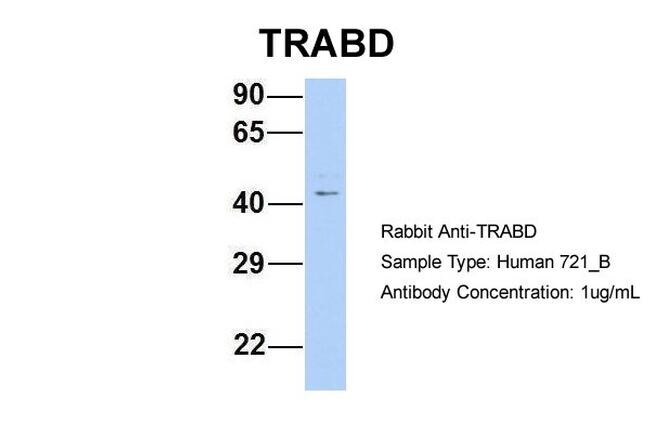 TRABD

90
65
40
29
22

Rabbit Anti-TRABD
Sample Type: Human 721_B
Antibody Concentration: 1ug/mL